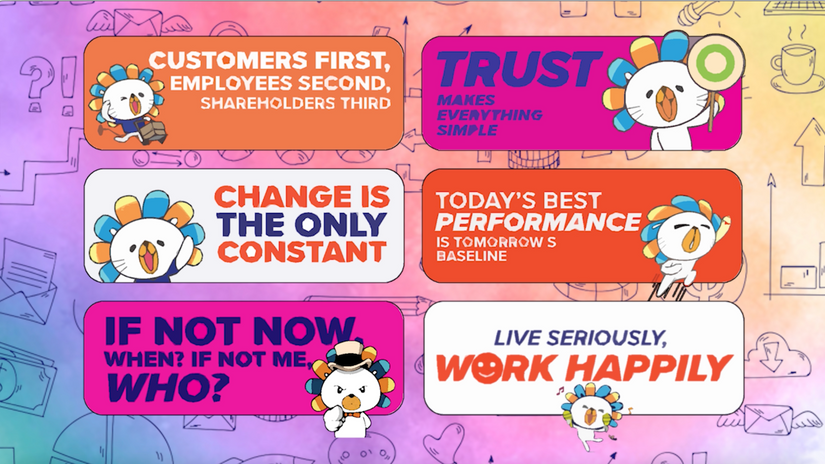 CUSTOMERS FIRST, EMPLOYEES SECOND, SHAREHOLDERS THIRD

TRUST
MAKES EVERYTHING SIMPLE

CHANGE IS THE ONLY CONSTANT

TODAY'S BEST PERFORMANCE IS TOMORROW S BASELINE

IF NOT NOW, WHEN? IF NOT ME, WHO?

LIVE SERIOUSLY, WORK HAPPILY